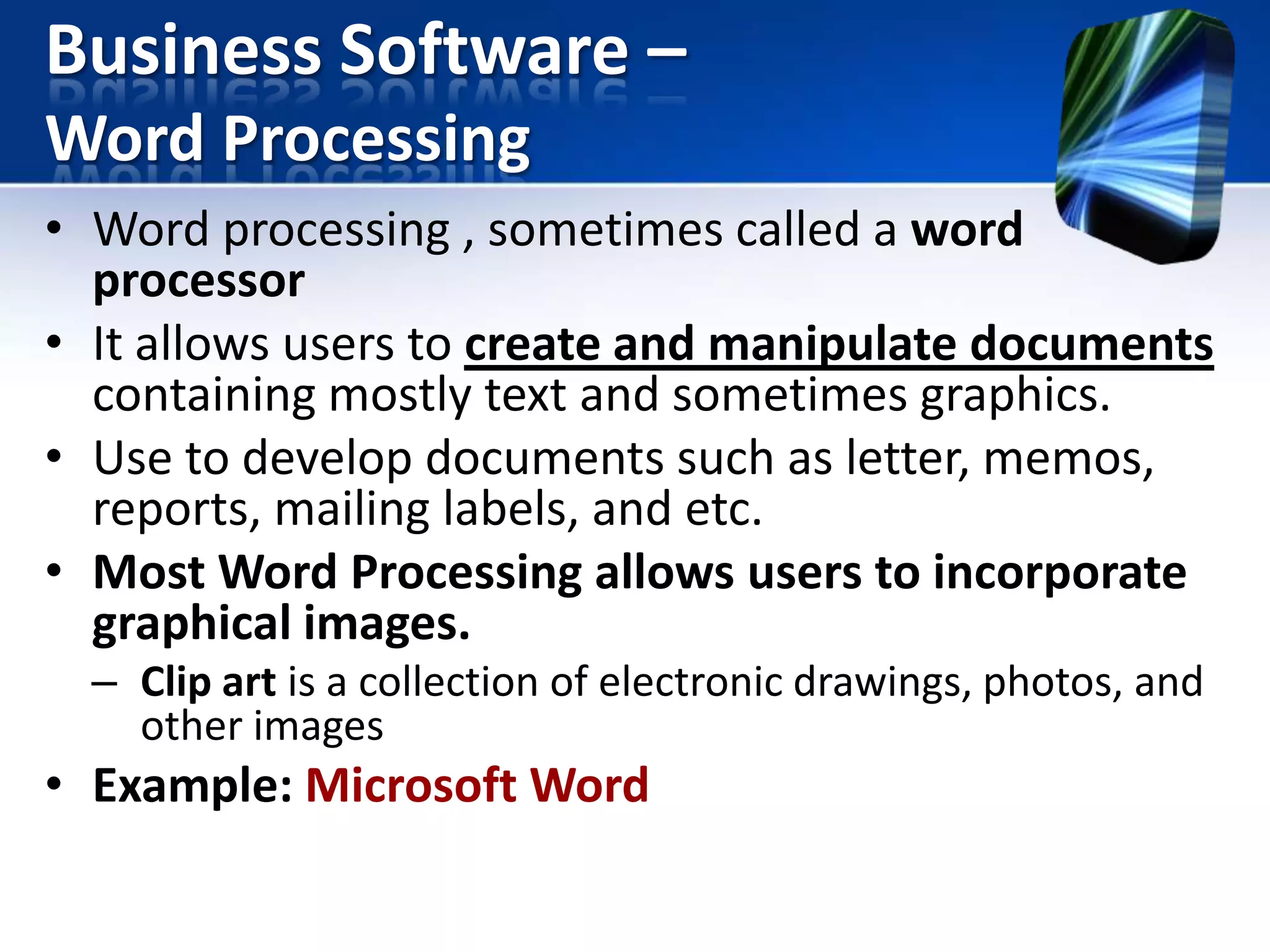 Business Software – Word Processing

• Word processing , sometimes called a word processor

• It allows users to create and manipulate documents containing mostly text and sometimes graphics.

• Use to develop documents such as letter, memos, reports, mailing labels, and etc.

• Most Word Processing allows users to incorporate graphical images.

– Clip art is a collection of electronic drawings, photos, and other images

• Example: Microsoft Word